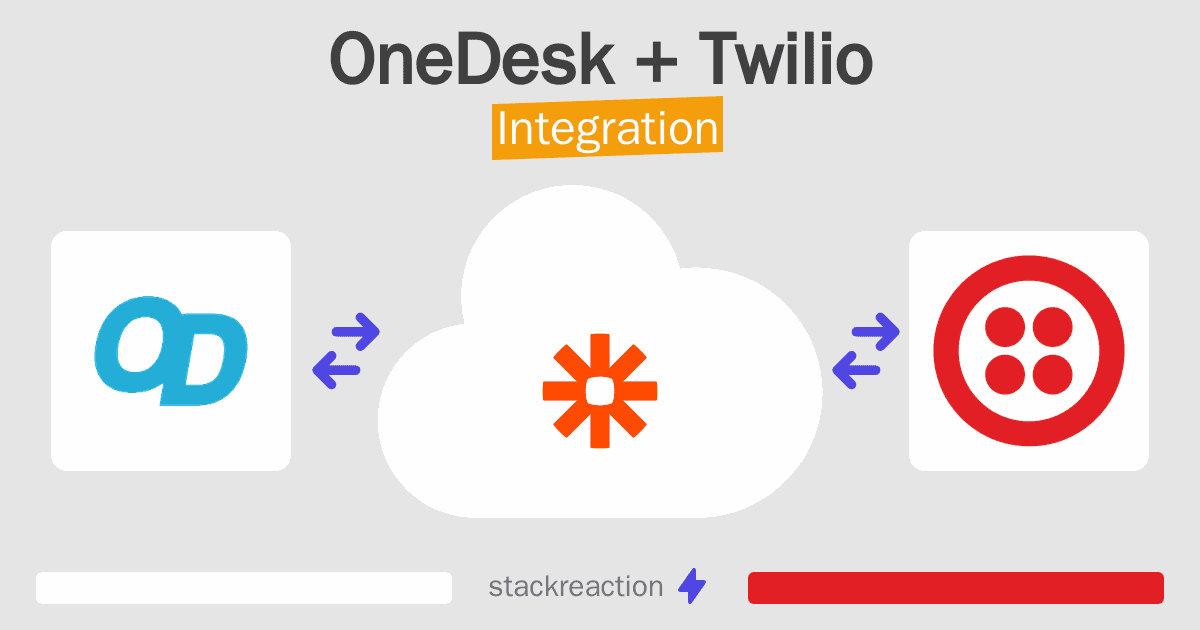 OneDesk + Twilio
Integration

OD

stackreaction